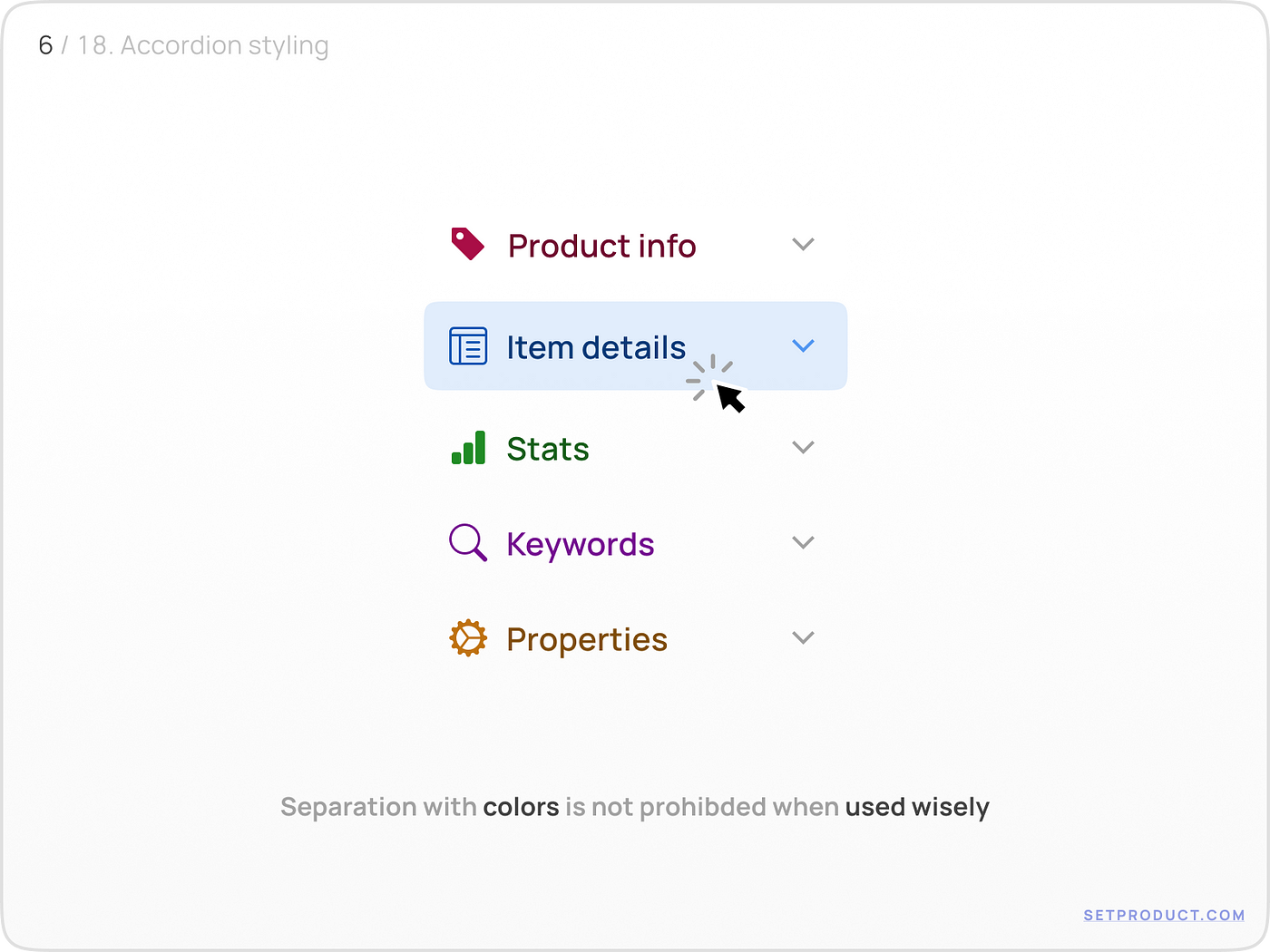 6 / 18. Accordion styling

Product info

Item details

Stats

Keywords

Properties

Separation with colors is not prohibded when used wisely

SETPRODUCT.COM